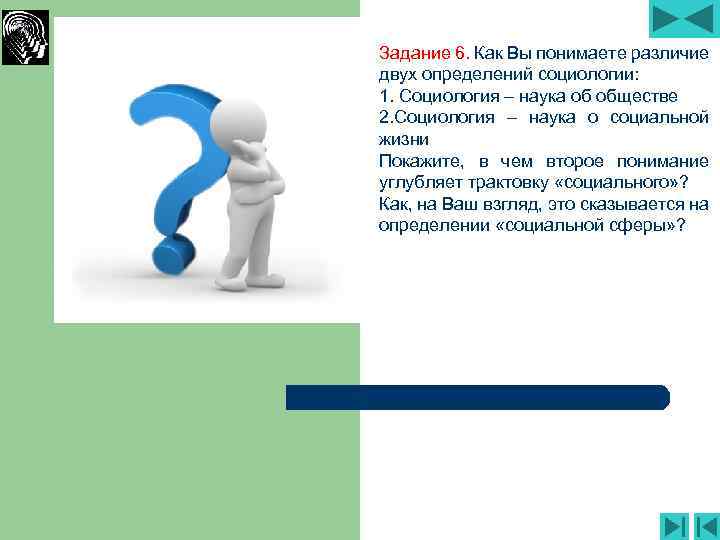 Задание 6. Как Вы понимаете различие двух определений социологии:
1. Социология – наука об обществе
2.Социология – наука о социальной жизни
Покажите, в чем второе понимание углубляет трактовку «социального»? Как, на Ваш взгляд, это сказывается на определении «социальной сферы»?